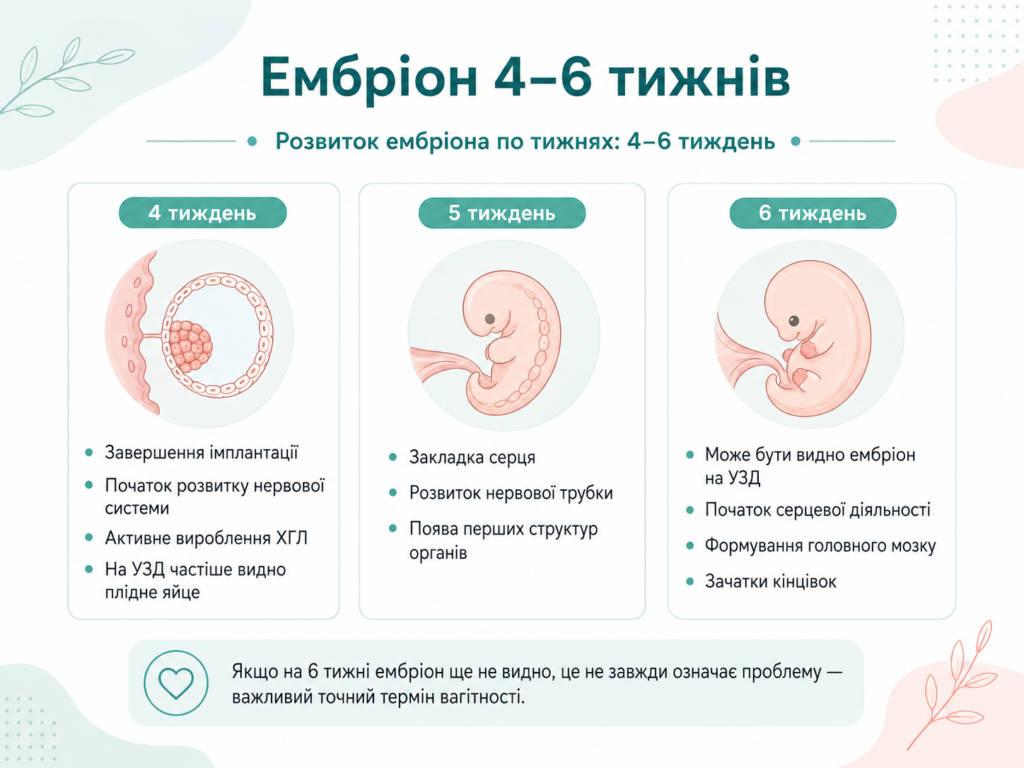 Ембріон 4–6 тижнів

Розвиток ембріона по тижнях: 4–6 тиждень

4 тиждень

- Завершення імплантації
- Початок розвитку нервової системи
- Активне вироблення ХГЛ
- На УЗД частіше видно плідне яйце

5 тиждень

- Закладка серця
- Розвиток нервової трубки
- Поява перших структур органів

6 тиждень

- Може бути видно ембріон на УЗД
- Початок серцевої діяльності
- Формування головного мозку
- Зачатки кінцівок

Якщо на 6 тижні ембріон ще не видно, це не завжди означає проблему — важливий точний термін вагітності.